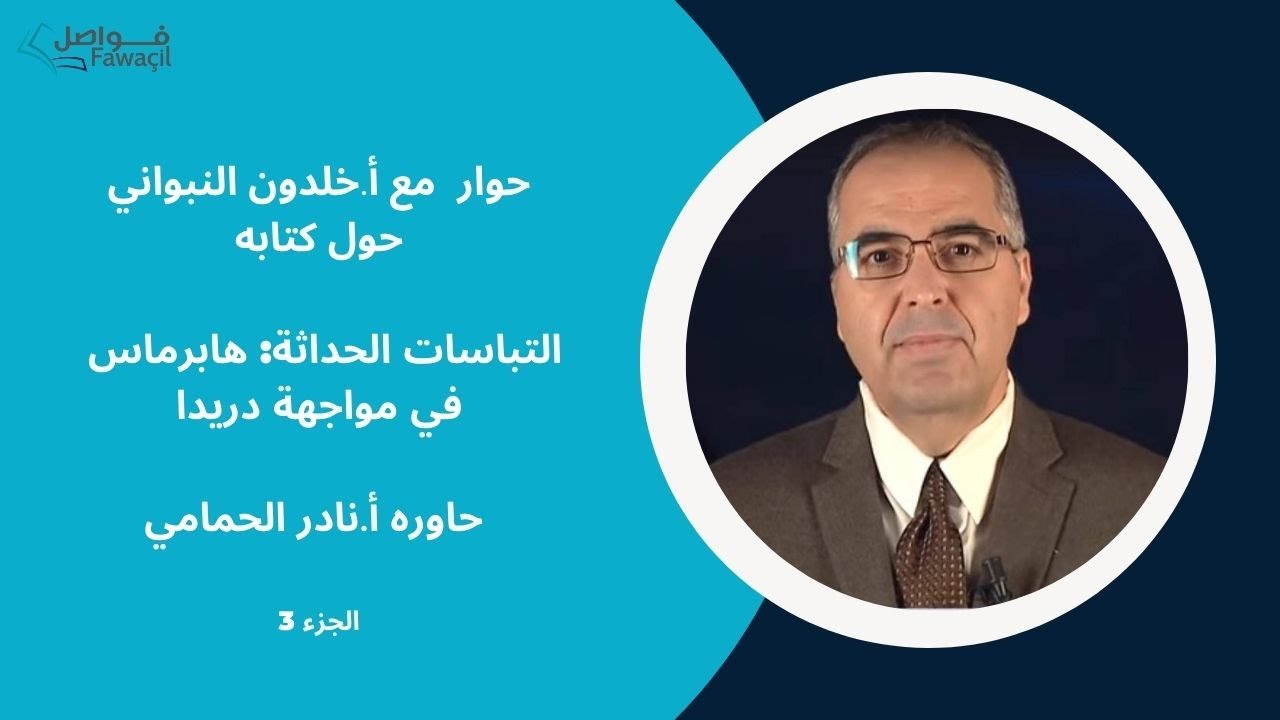 فواصل
Fawaçil

حوار مع أ.خلدون النبواني
حول كتابه

التباسات الحداثة: هابرماس
في مواجهة دريدا

حاوره أ.نادر الحمامي

الجزء 3